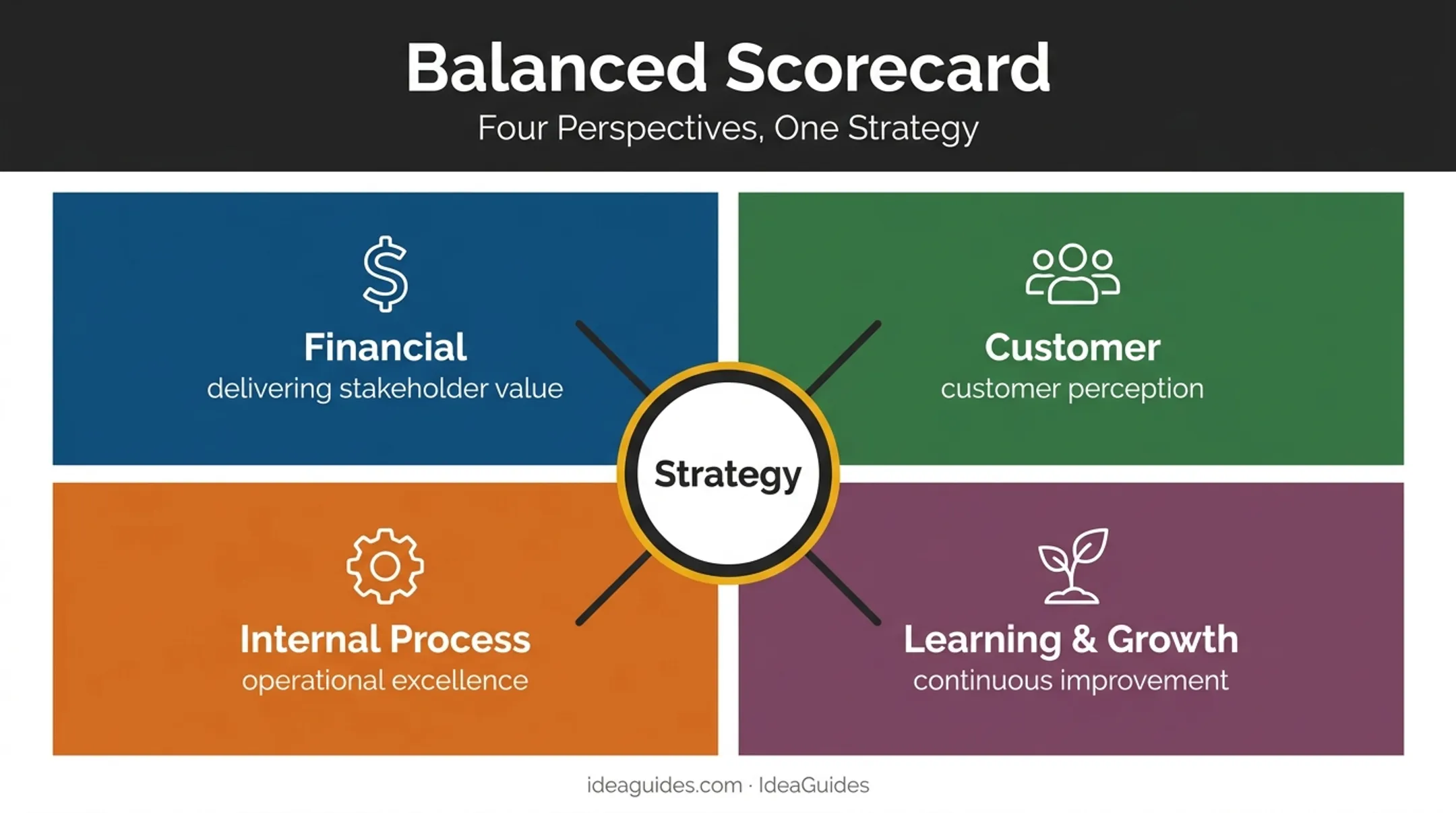 Balanced Scorecard

Four Perspectives, One Strategy

Financial
delivering stakeholder value

Customer
customer perception

Strategy

Internal Process
operational excellence

Learning & Growth
continuous improvement

ideaguides.com · IdeaGuides